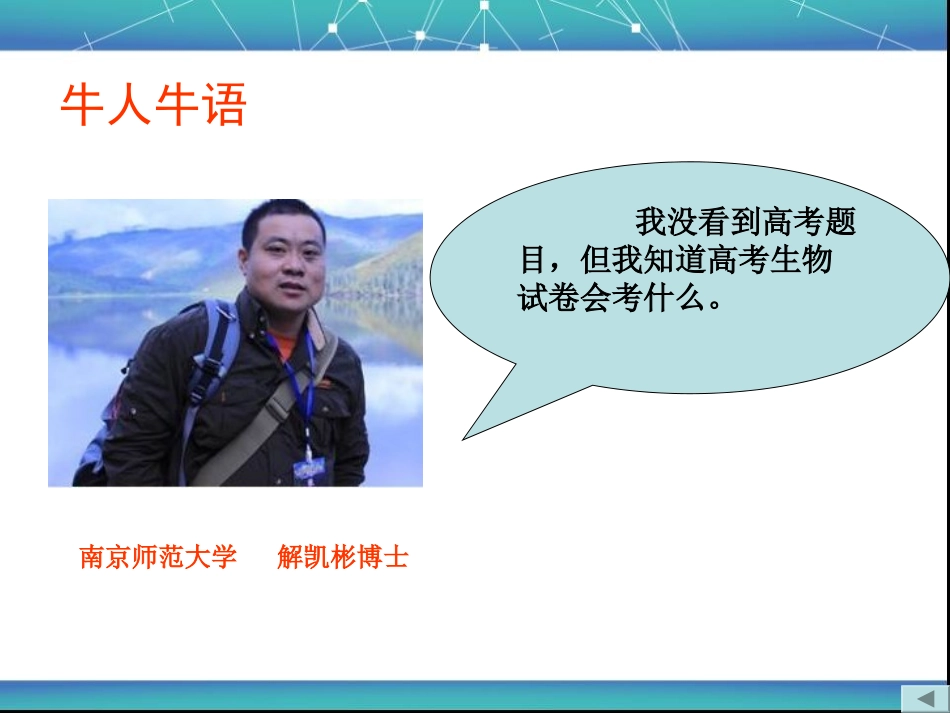 牛人牛语

我没看到高考题目，但我知道高考生物试卷会考什么。

南京师范大学　解凯彬博士